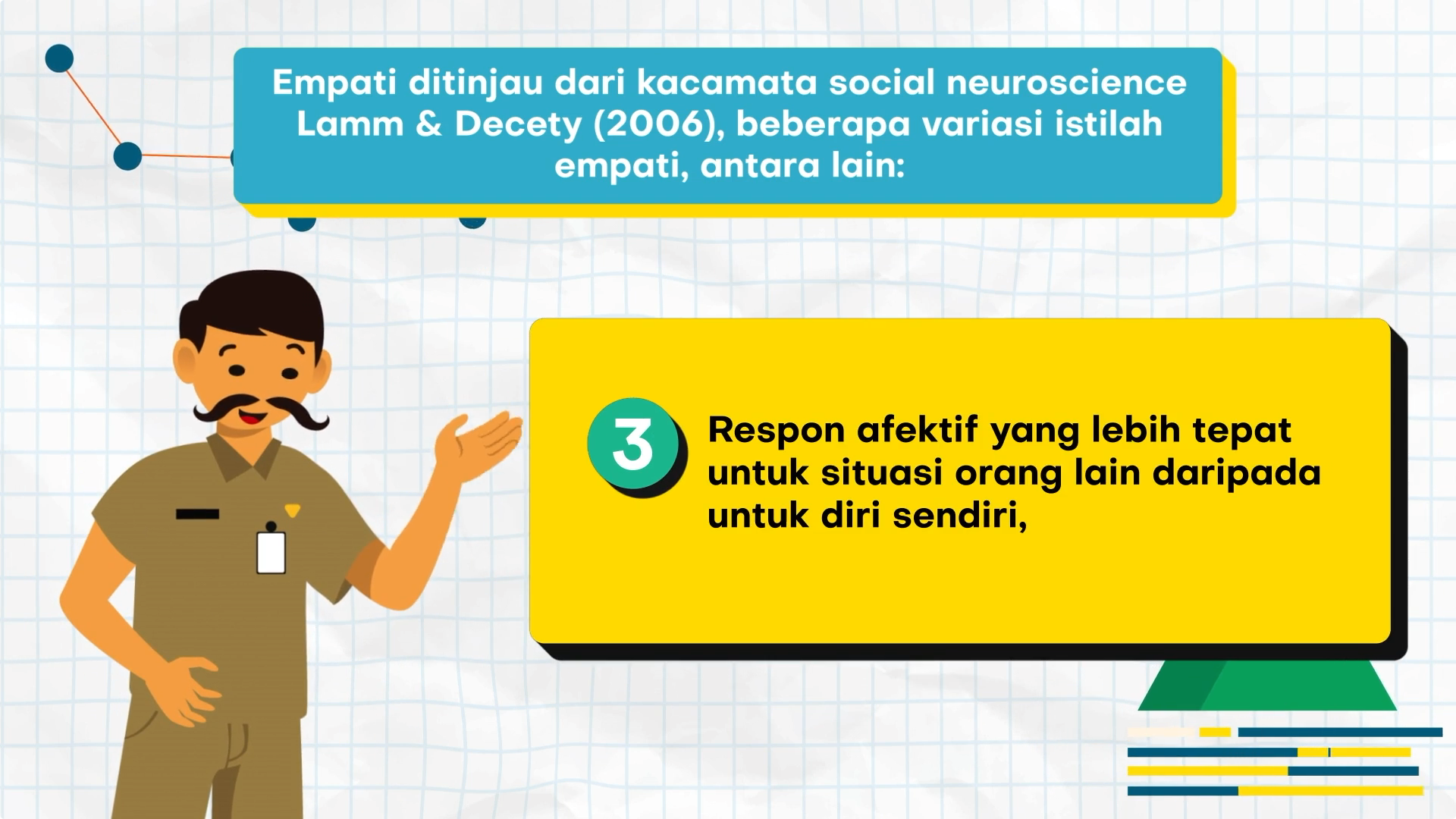 Empati ditinjau dari kacamata social neuroscience Lamm & Decety (2006), beberapa variasi istilah empati, antara lain:

3

Respon afektif yang lebih tepat untuk situasi orang lain daripada untuk diri sendiri,